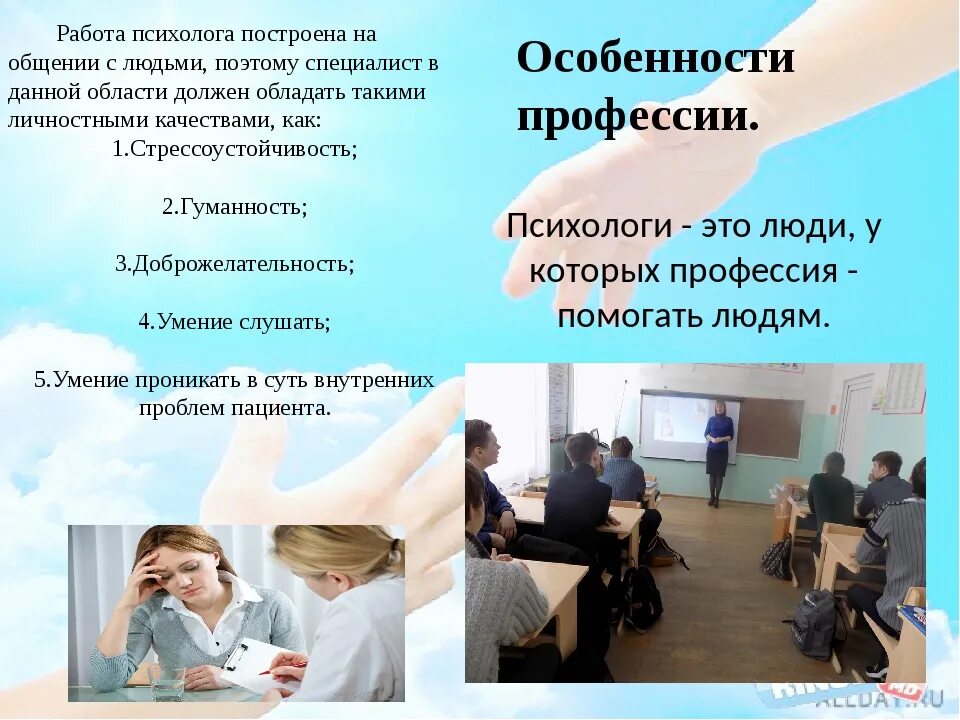 Работа психолога построена на общении с людьми, поэтому специалист в данной области должен обладать такими личностными качествами, как:

1.Стрессоустойчивость;

2.Гуманность;

3.Доброжелательность;

4.Умение слушать;

5.Умение проникать в суть внутренних проблем пациента.

Особенности профессии.

Психологи - это люди, у которых профессия - помогать людям.

ALLDAY.RU